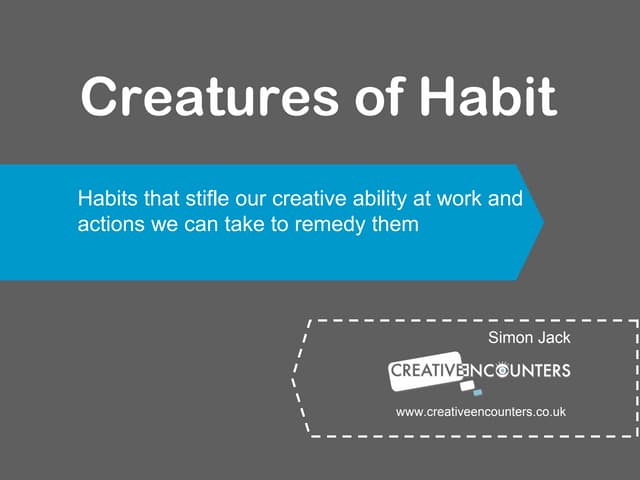 Creatures of Habit

Habits that stifle our creative ability at work and actions we can take to remedy them

Simon Jack

CREATIVEENCOUNTERS

www.creativeencounters.co.uk